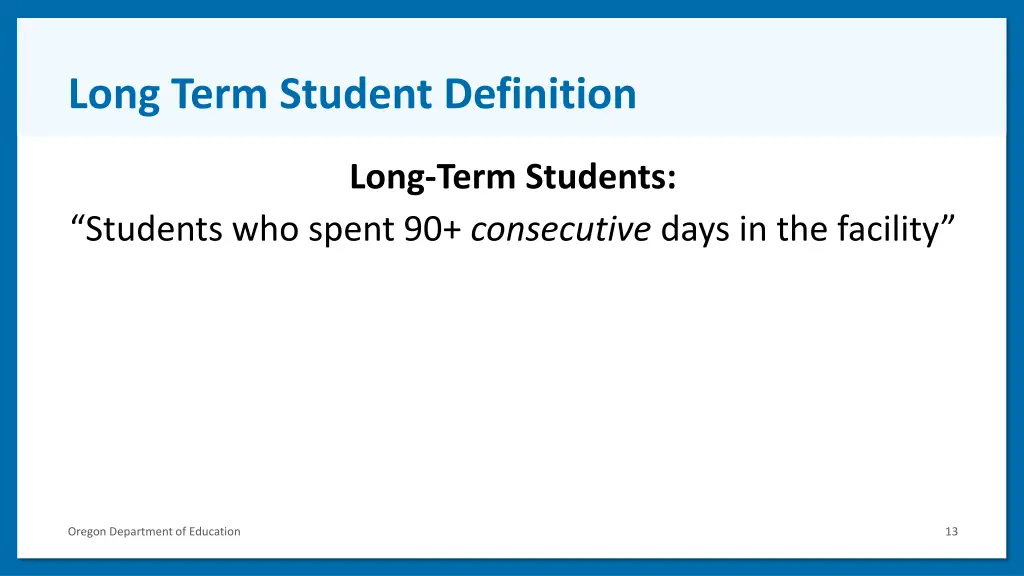 Long Term Student Definition

Long-Term Students:
“Students who spent 90+ consecutive days in the facility”

Oregon Department of Education

13